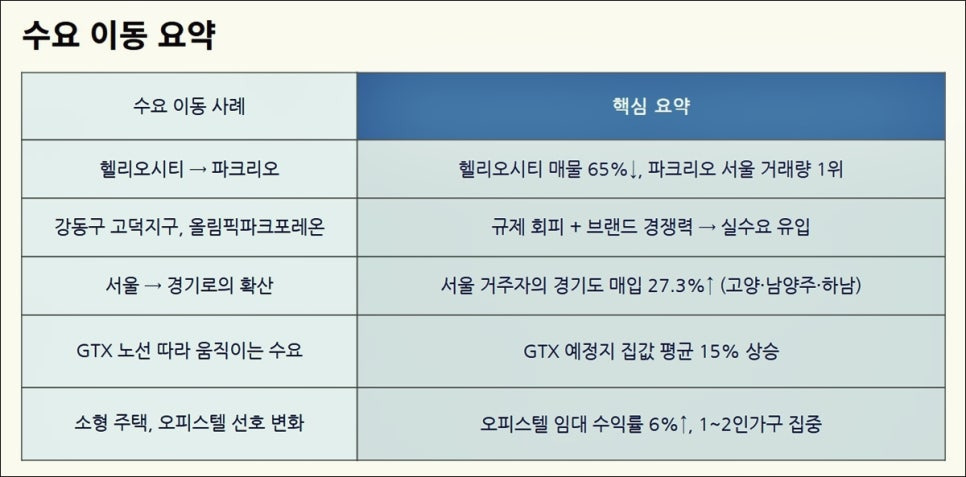 수요 이동 요약

| 수요 이동 사례 | 핵심 요약 |
|---|---|
| 헬리오시티 → 파크리오 | 헬리오시티 매물 65%↓, 파크리오 서울 거래량 1위 |
| 강동구 고덕지구, 올림픽파크포레온 | 규제 회피 + 브랜드 경쟁력 → 실수요 유입 |
| 서울 → 경기로의 확산 | 서울 거주자의 경기도 매입 27.3%↑ (고양·남양주·하남) |
| GTX 노선 따라 움직이는 수요 | GTX 예정지 집값 평균 15% 상승 |
| 소형 주택, 오피스텔 선호 변화 | 오피스텔 임대 수익률 6%↑, 1~2인가구 집중 |